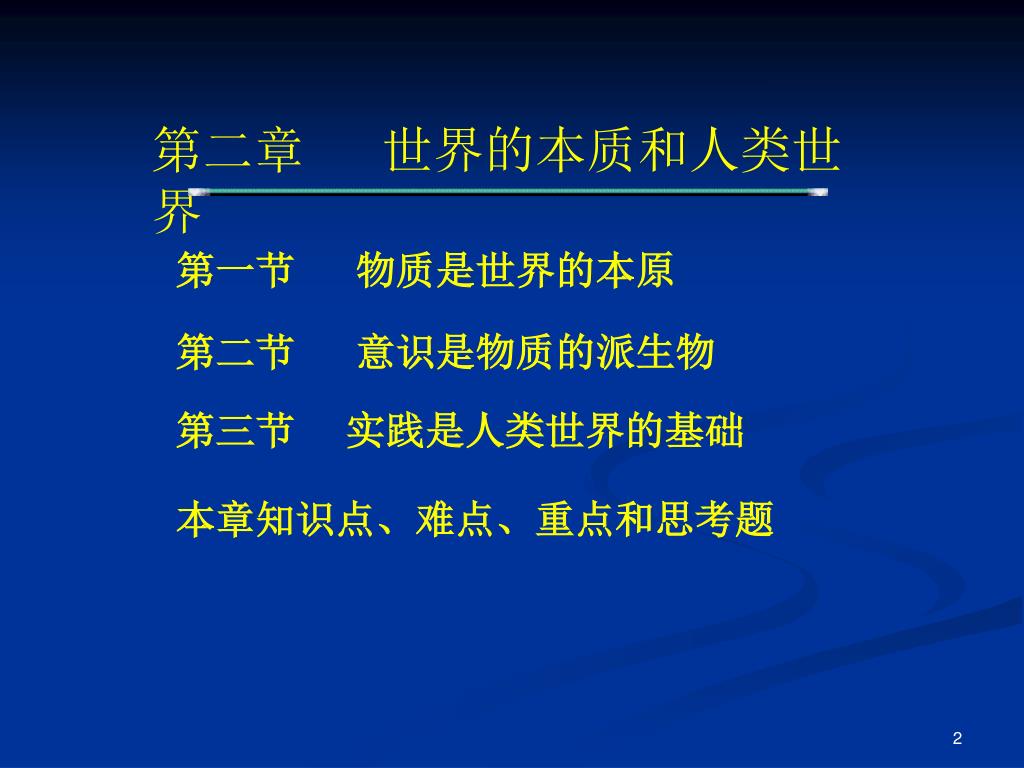 第二章　世界的本质和人类世界

第一节　物质是世界的本原

第二节　意识是物质的派生物

第三节　实践是人类世界的基础

本章知识点、难点、重点和思考题

2